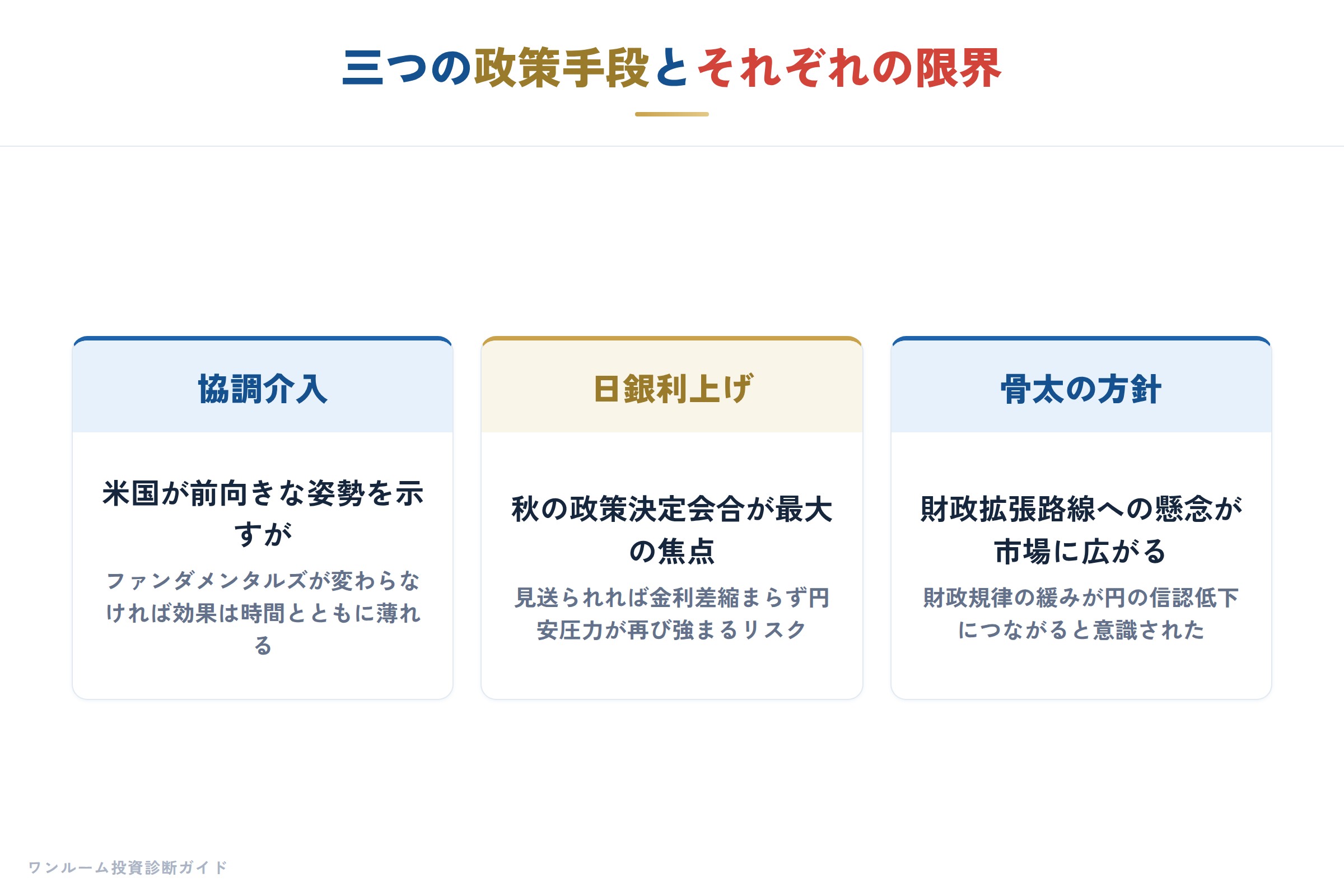 三つの政策手段とそれぞれの限界

協調介入

米国が前向きな姿勢を示すが

ファンダメンタルズが変わらなければ効果は時間とともに薄れる

日銀利上げ

秋の政策決定会合が最大の焦点

見送られれば金利差縮まらず円安圧力が再び強まるリスク

骨太の方針

財政拡張路線への懸念が市場に広がる

財政規律の緩みが円の信認低下につながると意識された

ワンルーム投資診断ガイド